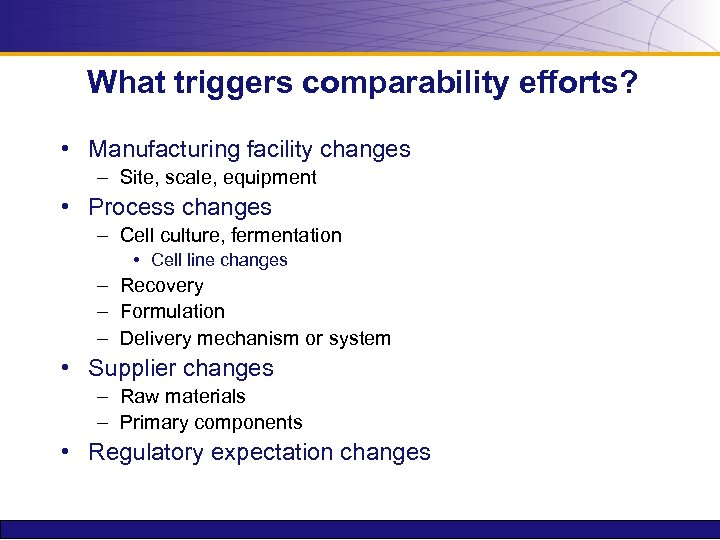 What triggers comparability efforts?

• Manufacturing facility changes
– Site, scale, equipment
• Process changes
– Cell culture, fermentation
• Cell line changes
– Recovery
– Formulation
– Delivery mechanism or system
• Supplier changes
– Raw materials
– Primary components
• Regulatory expectation changes